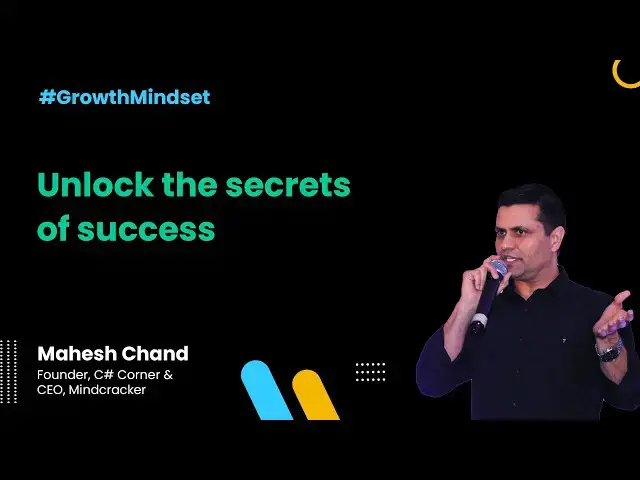 #GrowthMindset

Unlock the secrets of success

Mahesh Chand
Founder, C# Corner &
CEO, Mindcracker